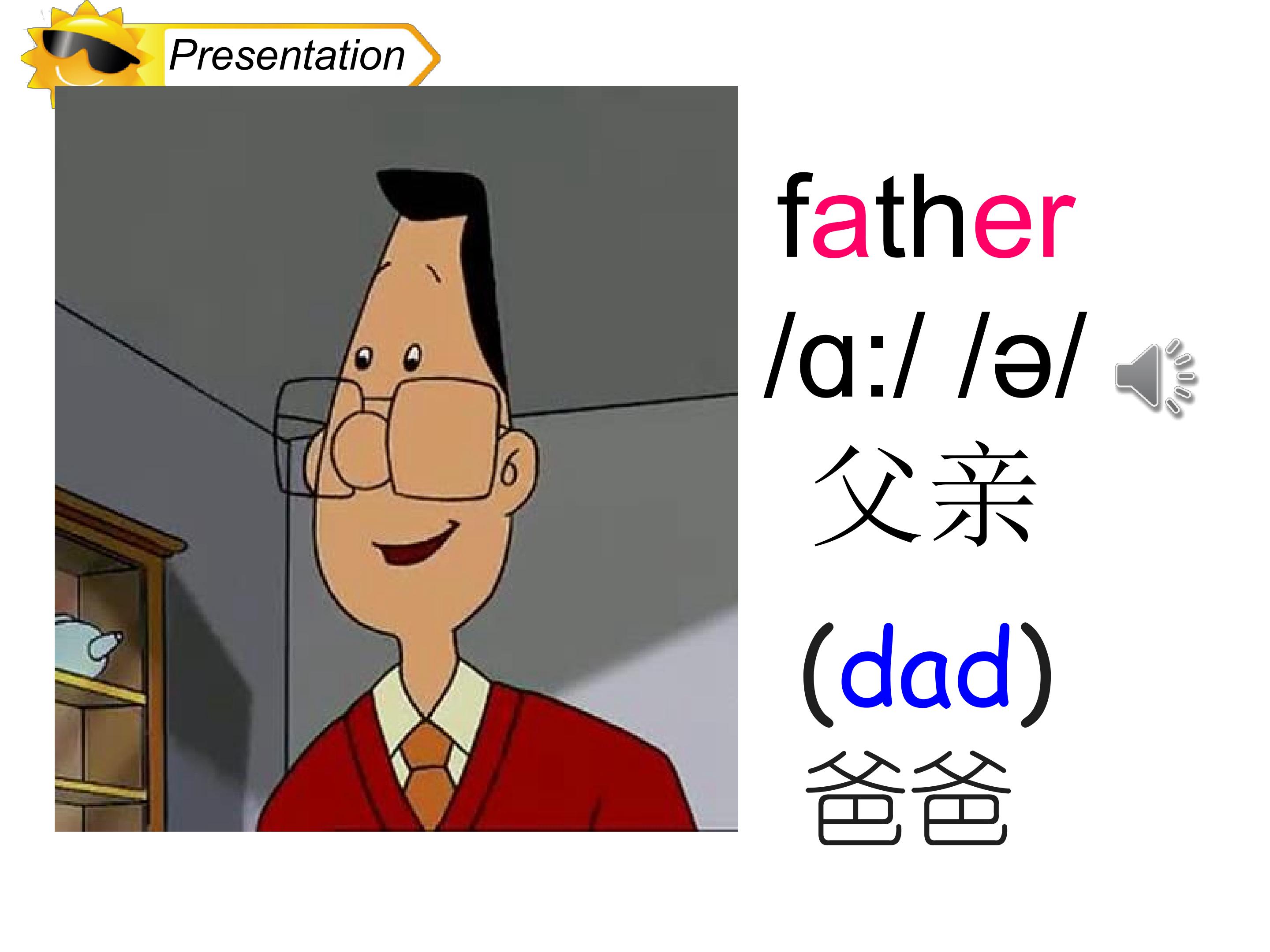 Presentation

father

/ɑ:/ /ə/

父亲

(dad)

爸爸